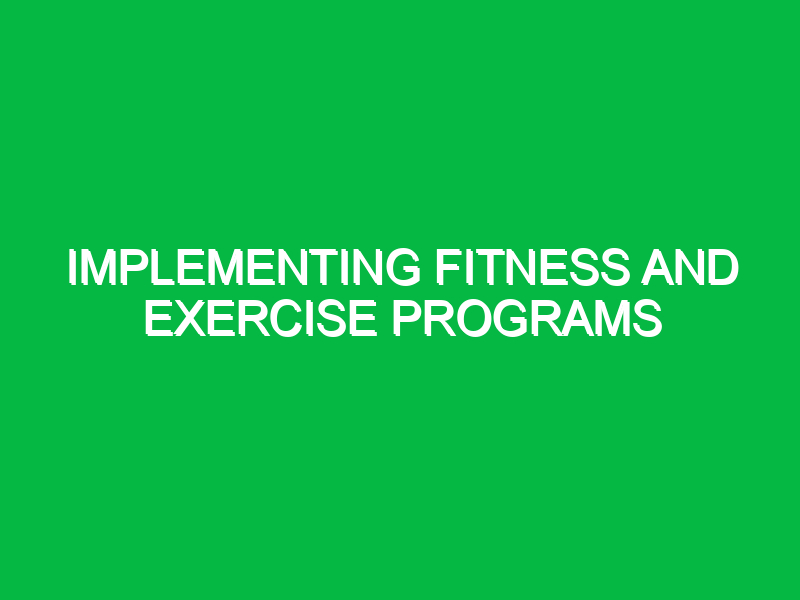 IMPLEMENTING FITNESS AND EXERCISE PROGRAMS